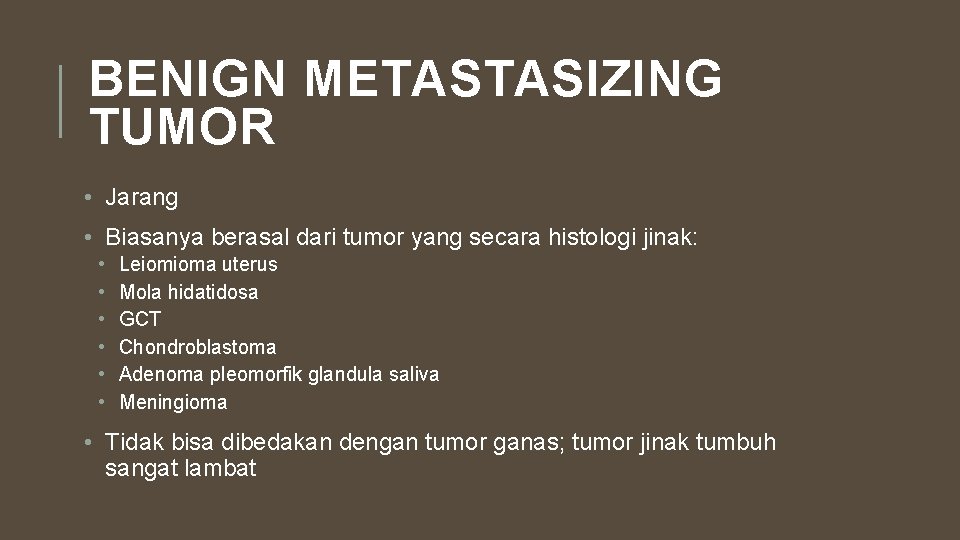 BENIGN METASTASIZING TUMOR

• Jarang

• Biasanya berasal dari tumor yang secara histologi jinak:
  • Leiomioma uterus
  • Mola hidatidosa
  • GCT
  • Chondroblastoma
  • Adenoma pleomorfik glandula saliva
  • Meningioma

• Tidak bisa dibedakan dengan tumor ganas; tumor jinak tumbuh sangat lambat